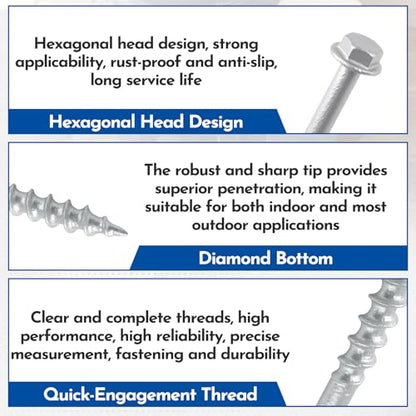 Hexagonal head design, strong applicability, rust-proof and anti-slip, long service life

Hexagonal Head Design

The robust and sharp tip provides superior penetration, making it suitable for both indoor and most outdoor applications

Diamond Bottom

Clear and complete threads, high performance, high reliability, precise measurement, fastening and durability

Quick-Engagement Thread